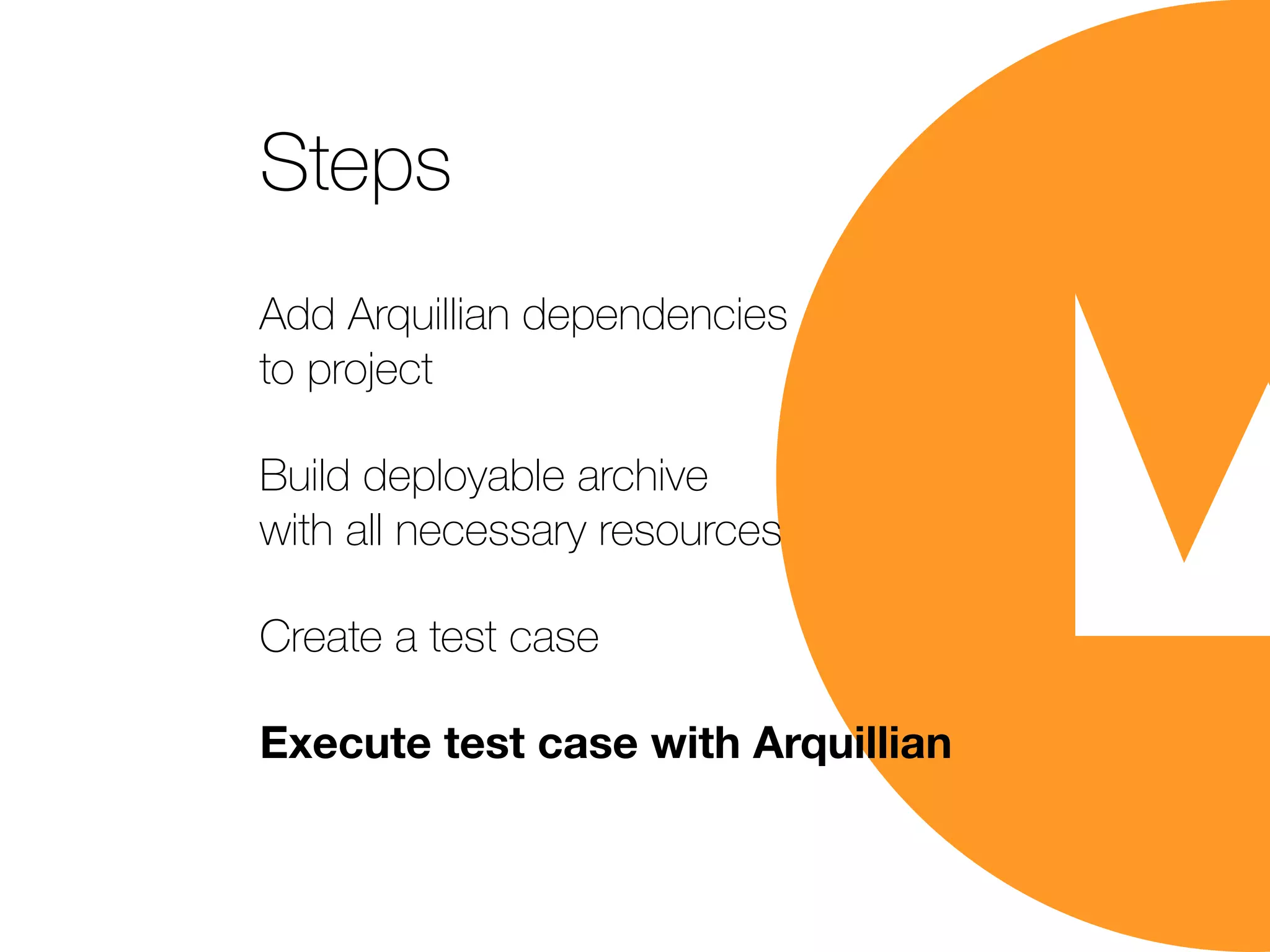 Steps

Add Arquillian dependencies to project

Build deployable archive with all necessary resources

Create a test case

Execute test case with Arquillian